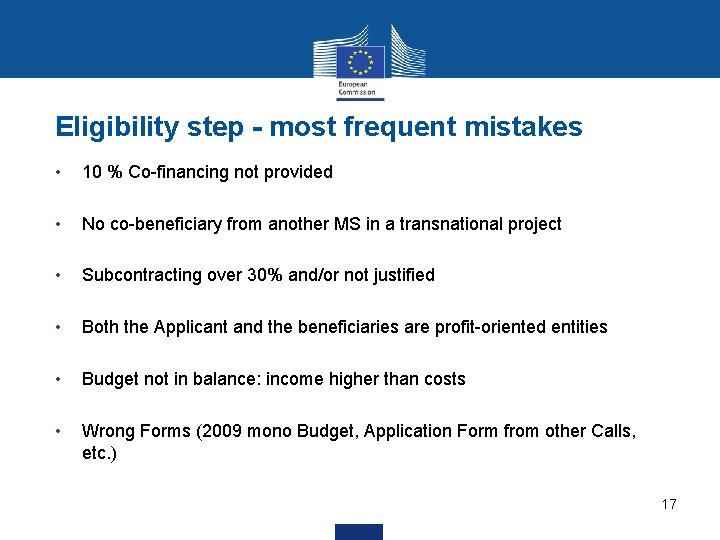 European Commission

Eligibility step - most frequent mistakes

• 10 % Co-financing not provided

• No co-beneficiary from another MS in a transnational project

• Subcontracting over 30% and/or not justified

• Both the Applicant and the beneficiaries are profit-oriented entities

• Budget not in balance: income higher than costs

• Wrong Forms (2009 mono Budget, Application Form from other Calls, etc.)

17